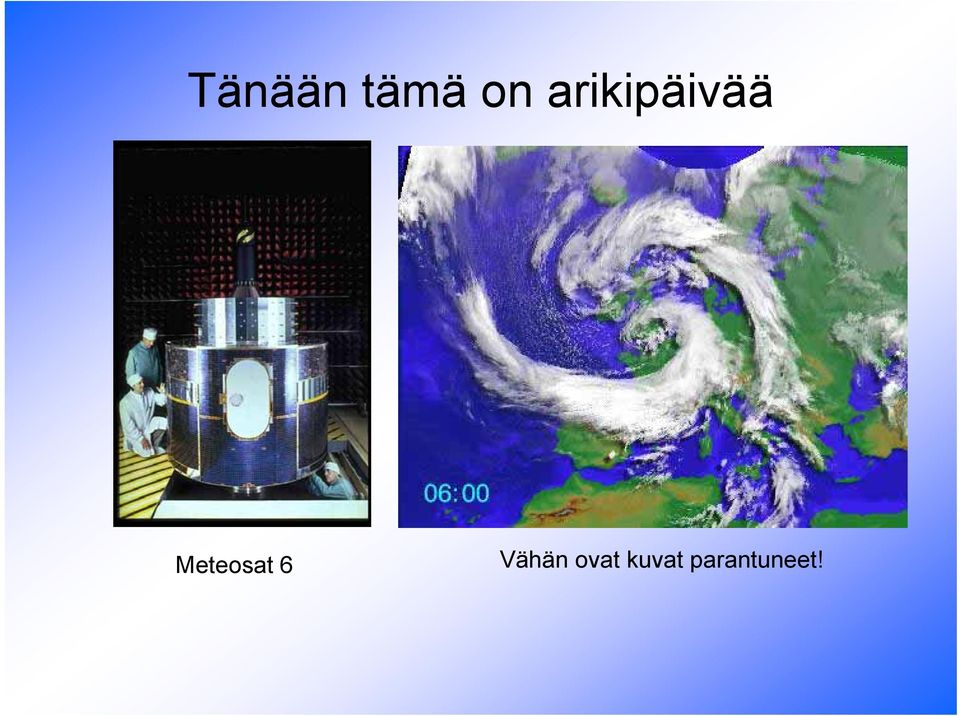 Tänään tämä on arikipäivää

06:00

Meteosat 6

Vähän ovat kuvat parantuneet!